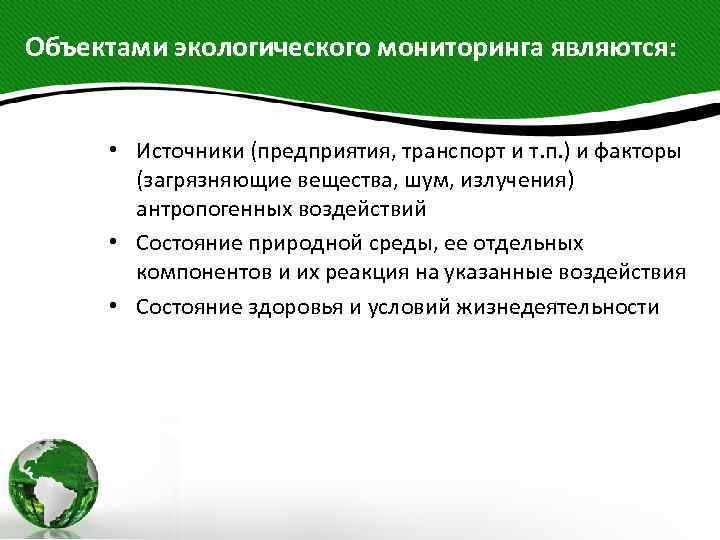 Объектами экологического мониторинга являются:

• Источники (предприятия, транспорт и т.п.) и факторы (загрязняющие вещества, шум, излучения) антропогенных воздействий

• Состояние природной среды, ее отдельных компонентов и их реакция на указанные воздействия

• Состояние здоровья и условий жизнедеятельности